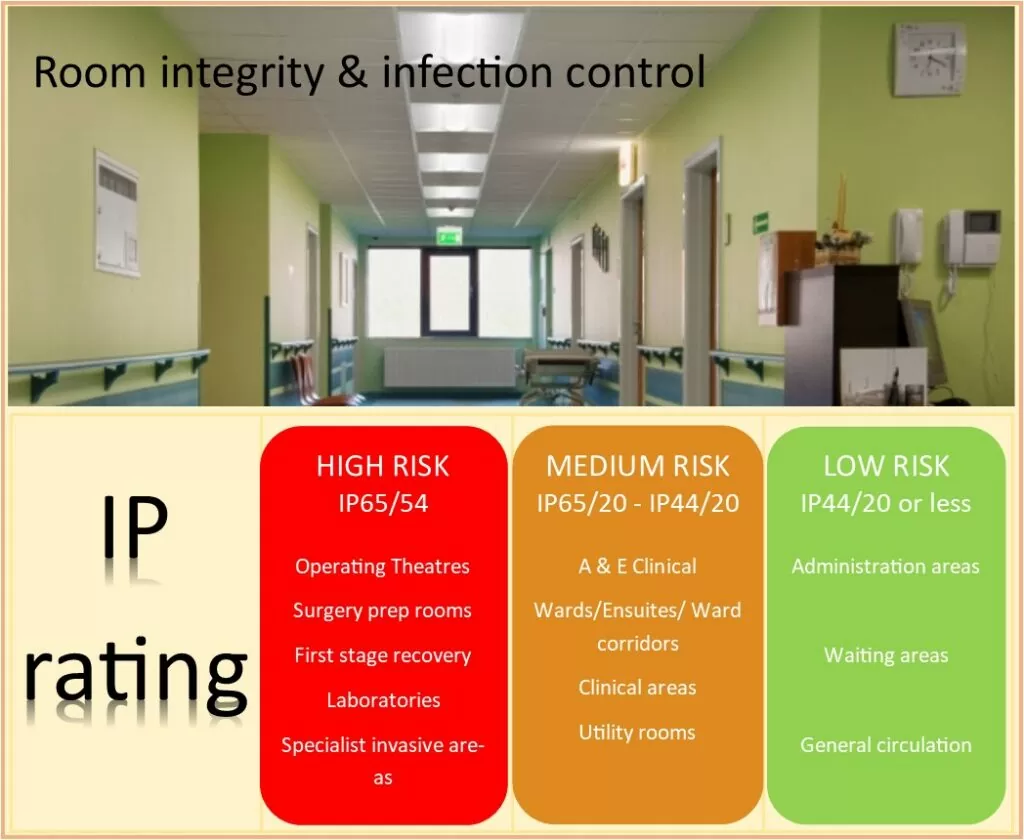 Room integrity & infection control

IP rating

HIGH RISK
IP65/54

Operating Theatres

Surgery prep rooms

First stage recovery

Laboratories

Specialist invasive areas

MEDIUM RISK
IP65/20 - IP44/20

A & E Clinical

Wards/Ensuites/ Ward corridors

Clinical areas

Utility rooms

LOW RISK
IP44/20 or less

Administration areas

Waiting areas

General circulation